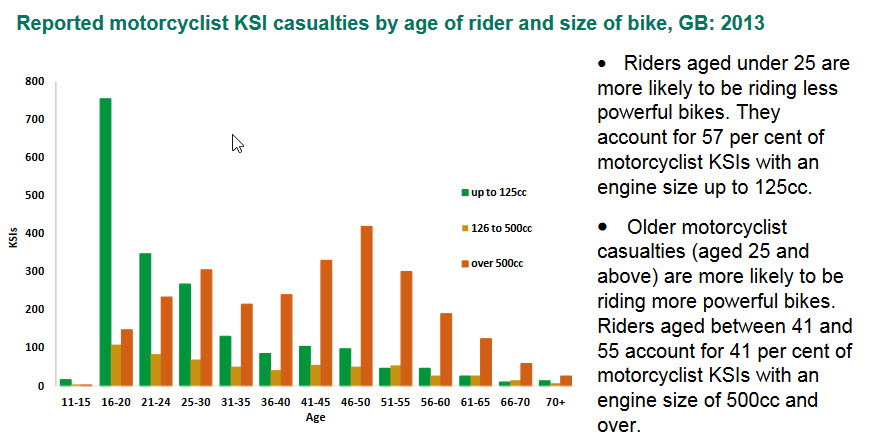 Reported motorcyclist KSI casualties by age of rider and size of bike, GB: 2013

800
700
600
500
400
300
200
100
0

KSIs

up to 125cc
126 to 500cc
over 500cc

11-15 16-20 21-24 25-30 31-35 36-40 41-45 46-50 51-55 56-60 61-65 66-70 70+
Age

• Riders aged under 25 are more likely to be riding less powerful bikes. They account for 57 per cent of motorcyclist KSIs with an engine size up to 125cc.

• Older motorcyclist casualties (aged 25 and above) are more likely to be riding more powerful bikes. Riders aged between 41 and 55 account for 41 per cent of motorcyclist KSIs with an engine size of 500cc and over.